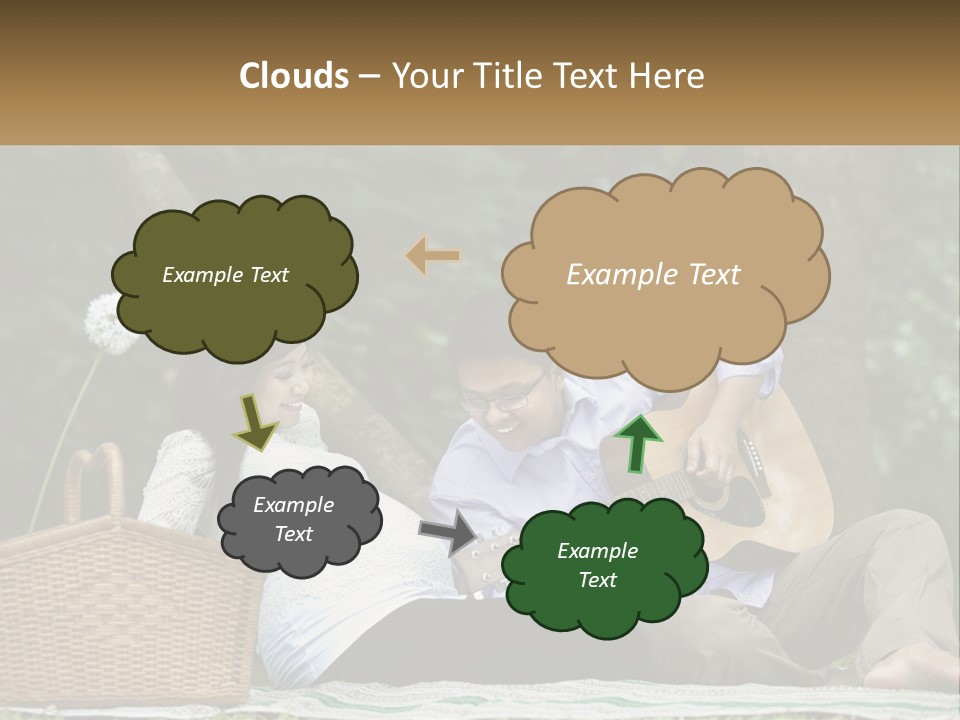 Clouds – Your Title Text Here

Example Text

Example Text

Example Text

Example Text